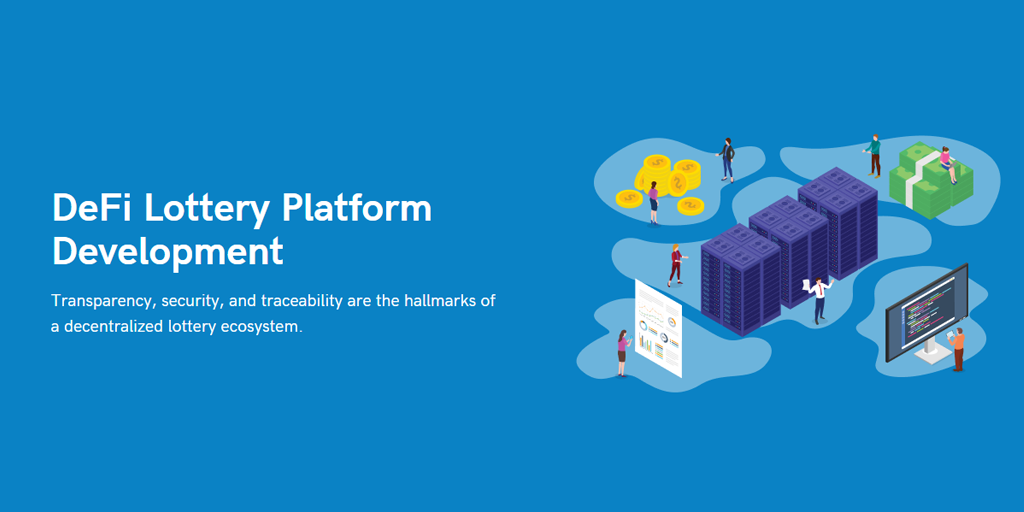 DeFi Lottery Platform Development

Transparency, security, and traceability are the hallmarks of a decentralized lottery ecosystem.